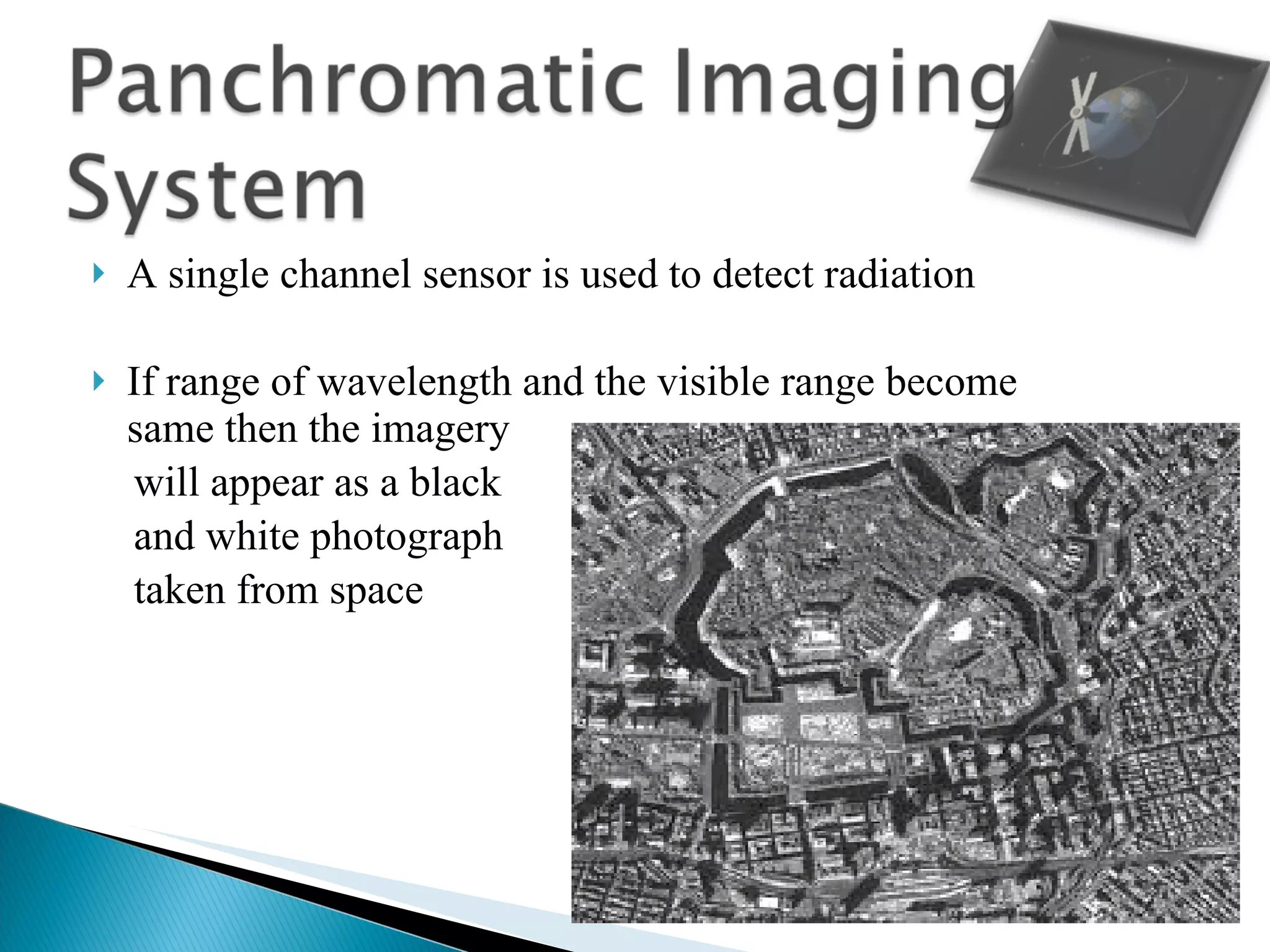 Panchromatic Imaging System

A single channel sensor is used to detect radiation

If range of wavelength and the visible range become same then the imagery will appear as a black and white photograph taken from space